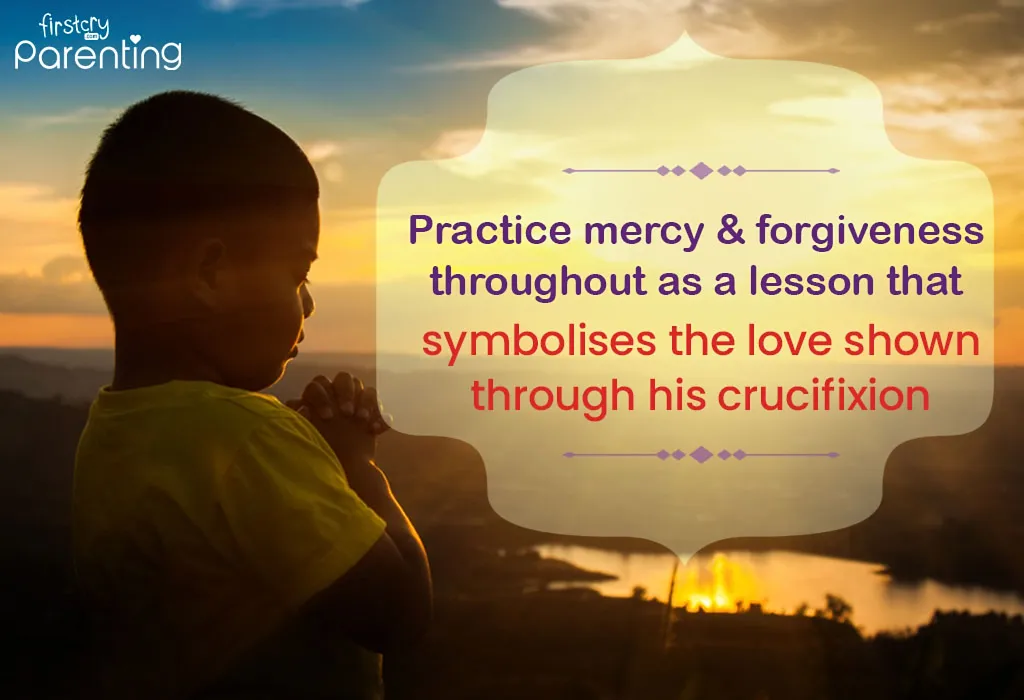 firstcry .com
Parenting

Practice mercy & forgiveness throughout as a lesson that symbolises the love shown through his crucifixion